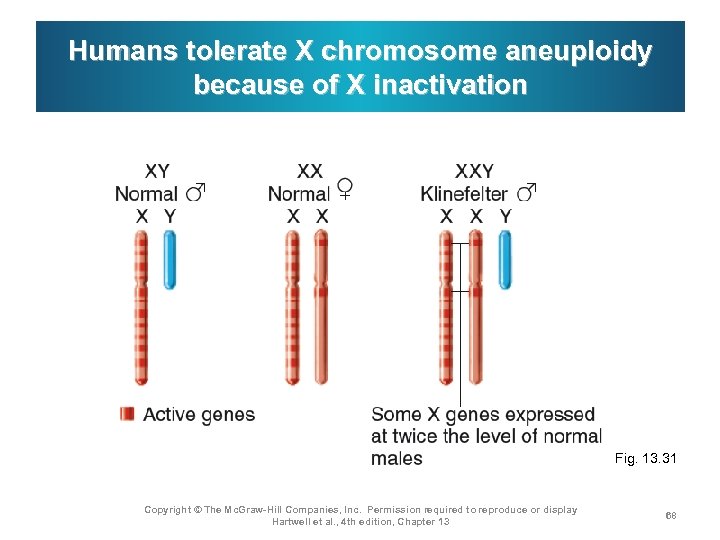 Humans tolerate X chromosome aneuploidy because of X inactivation

XY
Normal ♂
X Y

XX
Normal ♀
X X

XXY
Klinefelter ♂
X X Y

Active genes

Some X genes expressed at twice the level of normal males

Fig. 13.31

Copyright © The McGraw-Hill Companies, Inc. Permission required to reproduce or display
Hartwell et al., 4th edition, Chapter 13

68